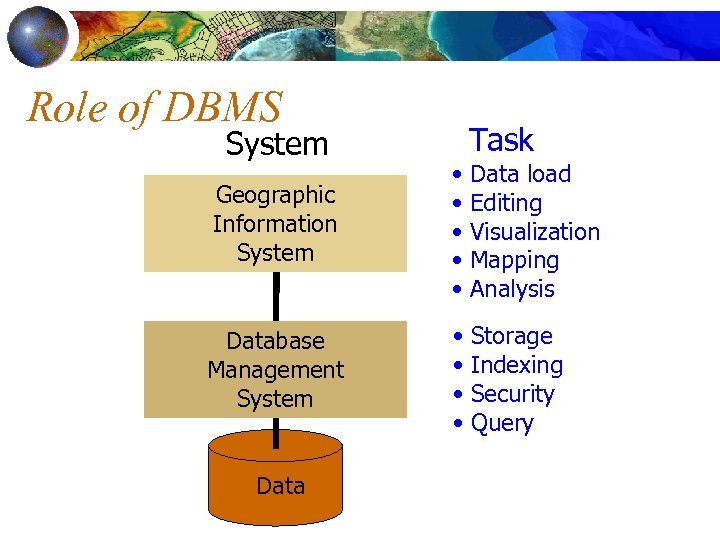 Role of DBMS

System

Geographic Information System

Database Management System

Data

Task

• Data load
• Editing
• Visualization
• Mapping
• Analysis

• Storage
• Indexing
• Security
• Query